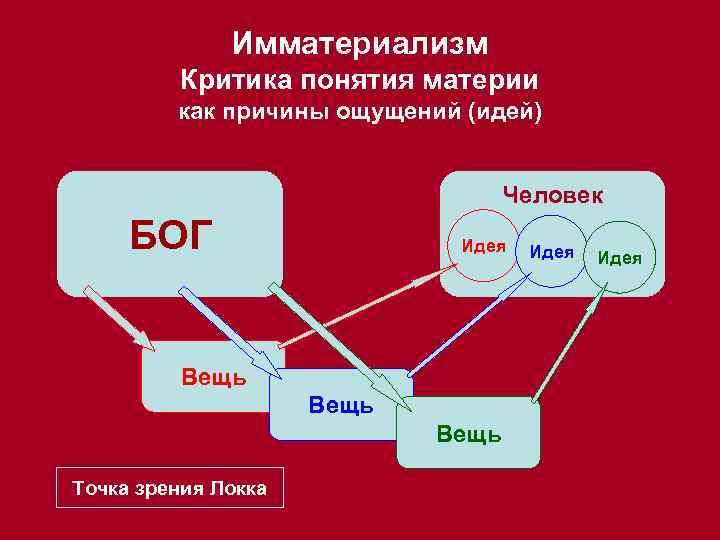 Имматериализм
Критика понятия материи
как причины ощущений (идей)

БОГ

Человек

Идея

Идея

Идея

Вещь

Вещь

Вещь

Точка зрения Локка